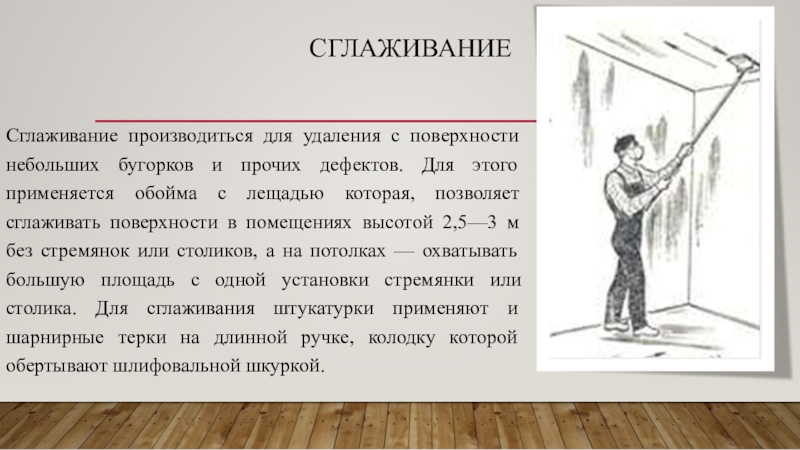 СГЛАЖИВАНИЕ

Сглаживание производиться для удаления с поверхности небольших бугорков и прочих дефектов. Для этого применяется обойма с лещадью которая, позволяет сглаживать поверхности в помещениях высотой 2,5—3 м без стремянок или столиков, а на потолках — охватывать большую площадь с одной установки стремянки или столика. Для сглаживания штукатурки применяют и шарнирные терки на длинной ручке, колодку которой обертывают шлифовальной шкуркой.